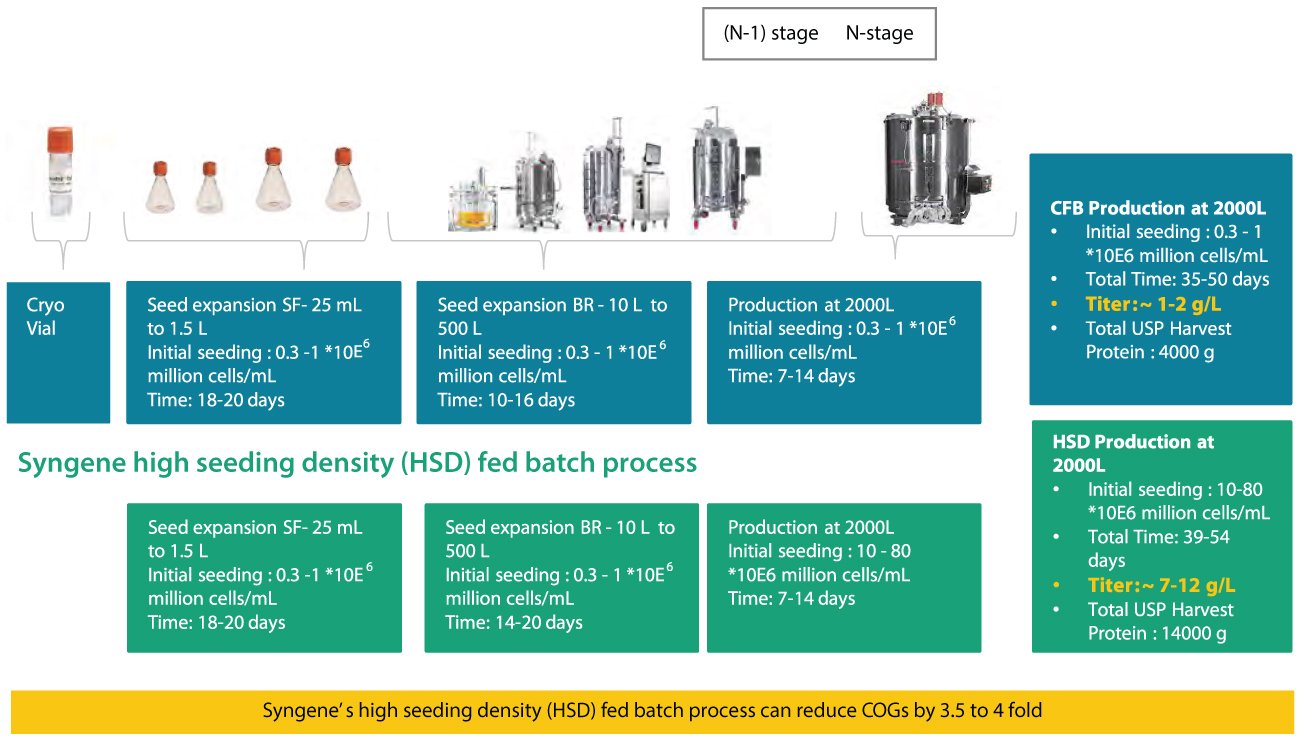 (N-1) stage N-stage

Cryo Vial

Seed expansion SF- 25 mL to 1.5 L
Initial seeding : 0.3 -1 *10E$^6$ million cells/mL
Time: 18-20 days

Seed expansion BR - 10 L to 500 L
Initial seeding : 0.3 - 1 *10E$^6$ million cells/mL
Time: 10-16 days

Production at 2000L
Initial seeding : 0.3 - 1 *10E$^6$ million cells/mL
Time: 7-14 days

CFB Production at 2000L
• Initial seeding : 0.3 - 1 *10E6 million cells/mL
• Total Time: 35-50 days
• Titer: ~ 1-2 g/L
• Total USP Harvest Protein : 4000 g

Syngene high seeding density (HSD) fed batch process

Seed expansion SF- 25 mL to 1.5 L
Initial seeding : 0.3 -1 *10E$^6$ million cells/mL
Time: 18-20 days

Seed expansion BR - 10 L to 500 L
Initial seeding : 0.3 - 1 *10E$^6$ million cells/mL
Time: 14-20 days

Production at 2000L
Initial seeding : 10 - 80 *10E6 million cells/mL
Time: 7-14 days

HSD Production at 2000L
• Initial seeding : 10-80 *10E6 million cells/mL
• Total Time: 39-54 days
• Titer: ~ 7-12 g/L
• Total USP Harvest Protein : 14000 g

Syngene's high seeding density (HSD) fed batch process can reduce COGs by 3.5 to 4 fold